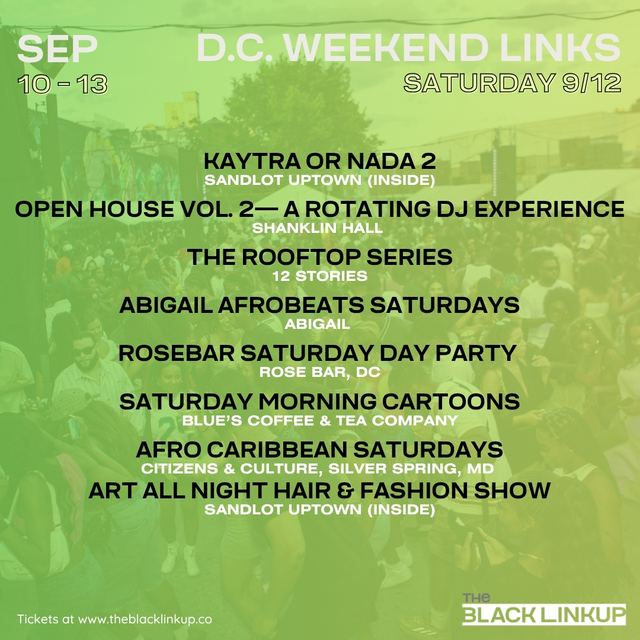 SEP
10 - 13

D.C. WEEKEND LINKS
SATURDAY 9/12

KAYTRA OR NADA 2
SANDLOT UPTOWN (INSIDE)

OPEN HOUSE VOL. 2— A ROTATING DJ EXPERIENCE
SHANKLIN HALL

THE ROOFTOP SERIES
12 STORIES

ABIGAIL AFROBEATS SATURDAYS
ABIGAIL

ROSEBAR SATURDAY DAY PARTY
ROSE BAR, DC

SATURDAY MORNING CARTOONS
BLUE'S COFFEE & TEA COMPANY

AFRO CARIBBEAN SATURDAYS
CITIZENS & CULTURE, SILVER SPRING, MD

ART ALL NIGHT HAIR & FASHION SHOW
SANDLOT UPTOWN (INSIDE)

Tickets at www.theblacklinkup.co

THE BLACK LINKUP